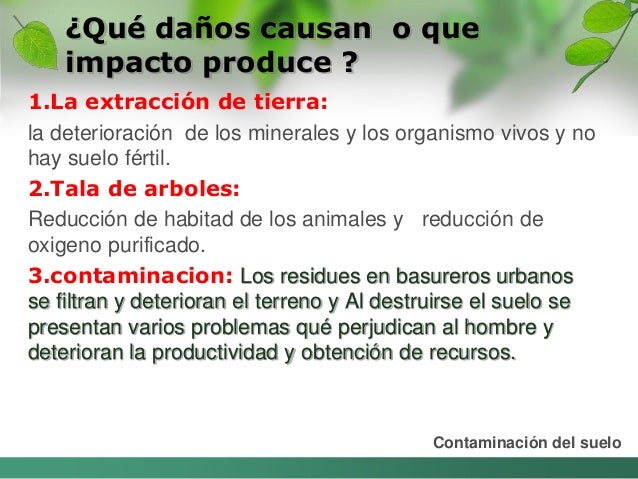 ¿Qué daños causan o que impacto produce ?

1.La extracción de tierra:

la deterioración de los minerales y los organismo vivos y no hay suelo fértil.

2.Tala de arboles:

Reducción de habitad de los animales y reducción de oxigeno purificado.

3.contaminacion: Los residues en basureros urbanos se filtran y deterioran el terreno y Al destruirse el suelo se presentan varios problemas qué perjudican al hombre y deterioran la productividad y obtención de recursos.

Contaminación del suelo